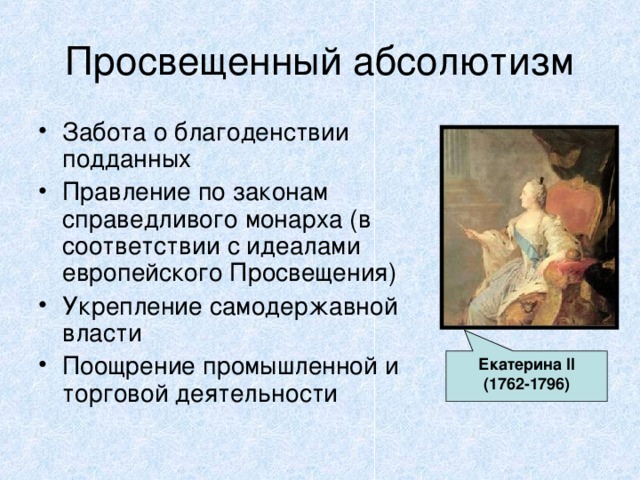 Просвещенный абсолютизм

• Забота о благоденствии подданных
• Правление по законам справедливого монарха (в соответствии с идеалами европейского Просвещения)
• Укрепление самодержавной власти
• Поощрение промышленной и торговой деятельности

Екатерина II (1762-1796)